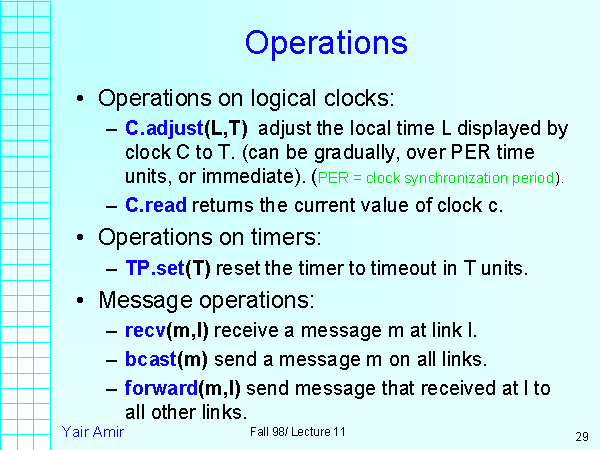 Operations

• Operations on logical clocks:
– C.adjust(L,T) adjust the local time L displayed by clock C to T. (can be gradually, over PER time units, or immediate). (PER = clock synchronization period).
– C.read returns the current value of clock c.
• Operations on timers:
– TP.set(T) reset the timer to timeout in T units.
• Message operations:
– recv(m,l) receive a message m at link l.
– bcast(m) send a message m on all links.
– forward(m,l) send message that received at l to all other links.

Yair Amir
Fall 98/ Lecture 11
29